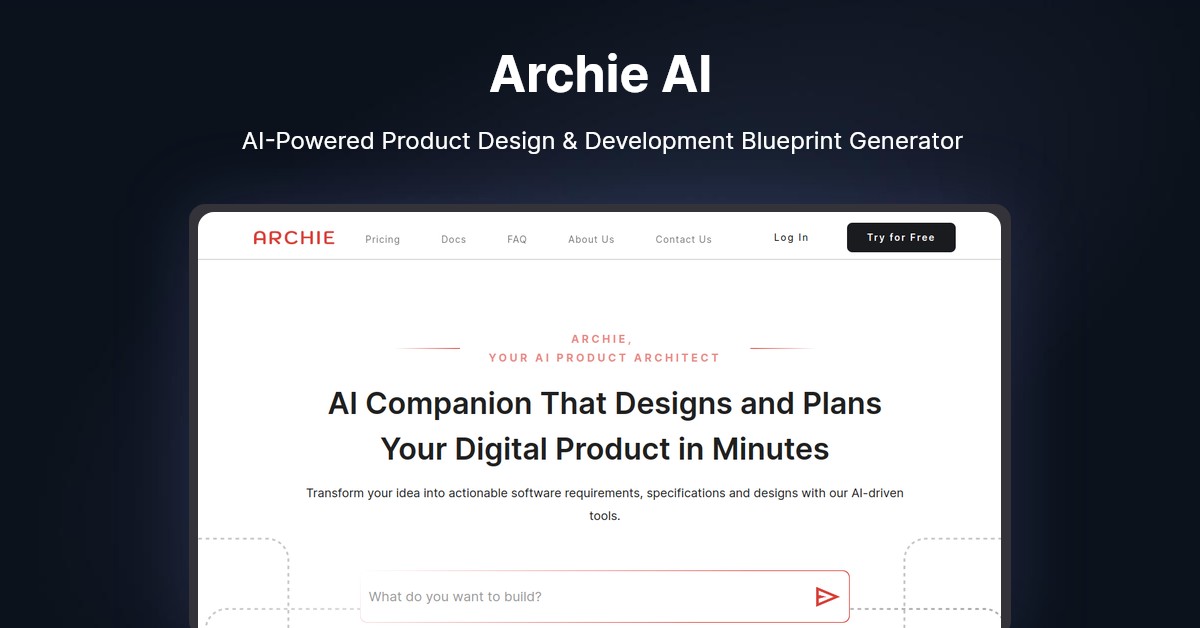 Archie AI

AI-Powered Product Design & Development Blueprint Generator

ARCHIE Pricing Docs FAQ About Us Contact Us Log In Try for Free

ARCHIE,
YOUR AI PRODUCT ARCHITECT

AI Companion That Designs and Plans Your Digital Product in Minutes

Transform your idea into actionable software requirements, specifications and designs with our AI-driven tools.

What do you want to build?